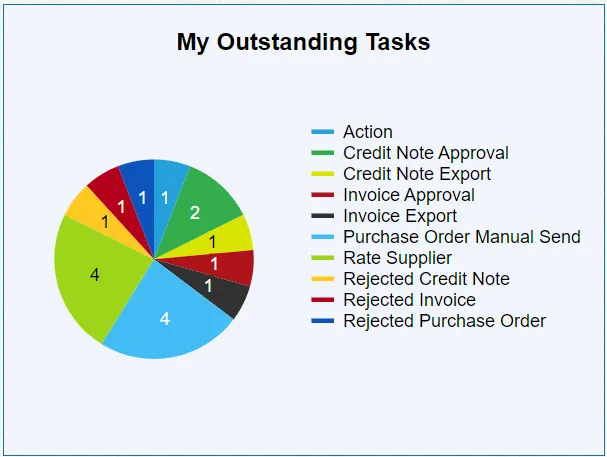 My Outstanding Tasks

1
2
1
1
1
4
4
1
1
1

Action
Credit Note Approval
Credit Note Export
Invoice Approval
Invoice Export
Purchase Order Manual Send
Rate Supplier
Rejected Credit Note
Rejected Invoice
Rejected Purchase Order